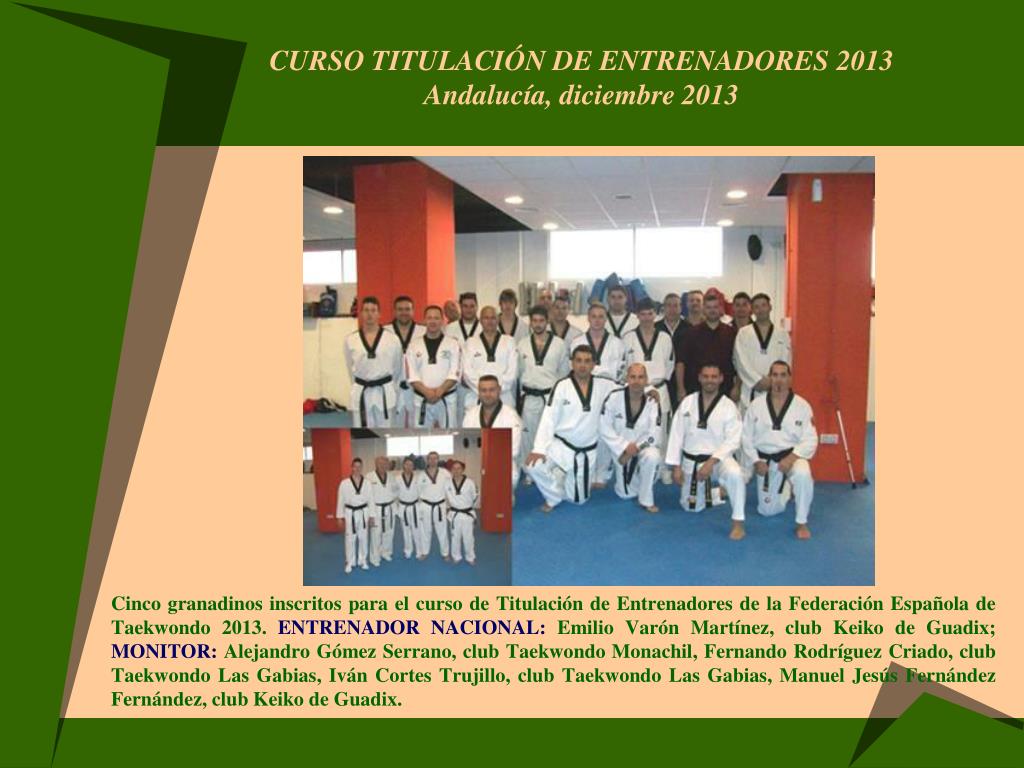 CURSO TITULACIÓN DE ENTRENADORES 2013
Andalucía, diciembre 2013

Cinco granadinos inscritos para el curso de Titulación de Entrenadores de la Federación Española de Taekwondo 2013. ENTRENADOR NACIONAL: Emilio Varón Martínez, club Keiko de Guadix; MONITOR: Alejandro Gómez Serrano, club Taekwondo Monachil, Fernando Rodríguez Criado, club Taekwondo Las Gabias, Iván Cortes Trujillo, club Taekwondo Las Gabias, Manuel Jesús Fernández Fernández, club Keiko de Guadix.